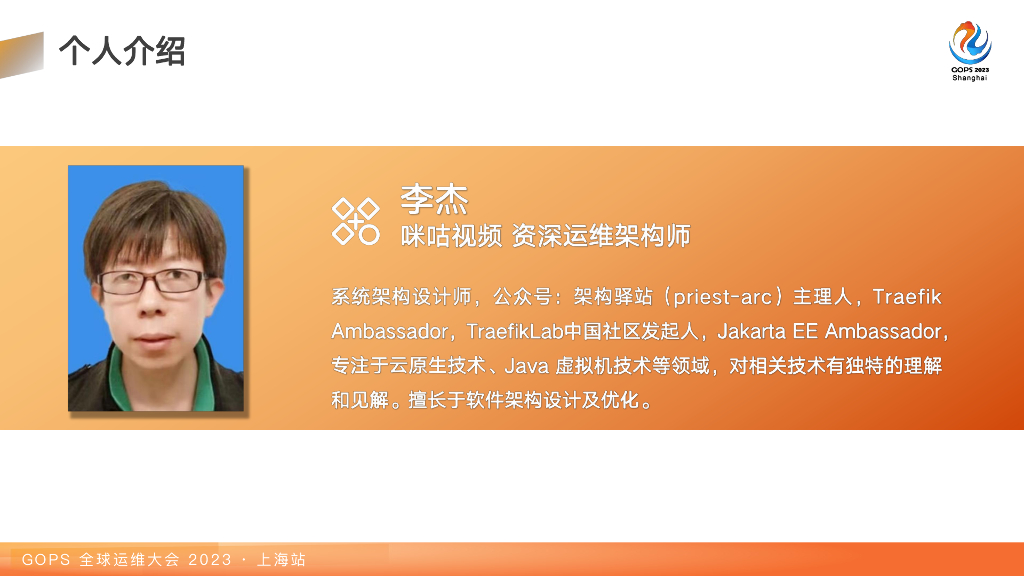 个人介绍

GOPS 2023
Shanghai

李杰
咪咕视频 资深运维架构师

系统架构设计师，公众号：架构驿站（priest-arc）主理人，Traefik Ambassador，TraefikLab中国社区发起人，Jakarta EE Ambassador，专注于云原生技术、Java 虚拟机技术等领域，对相关技术有独特的理解和见解。擅长于软件架构设计及优化。

GOPS 全球运维大会 2023 · 上海站